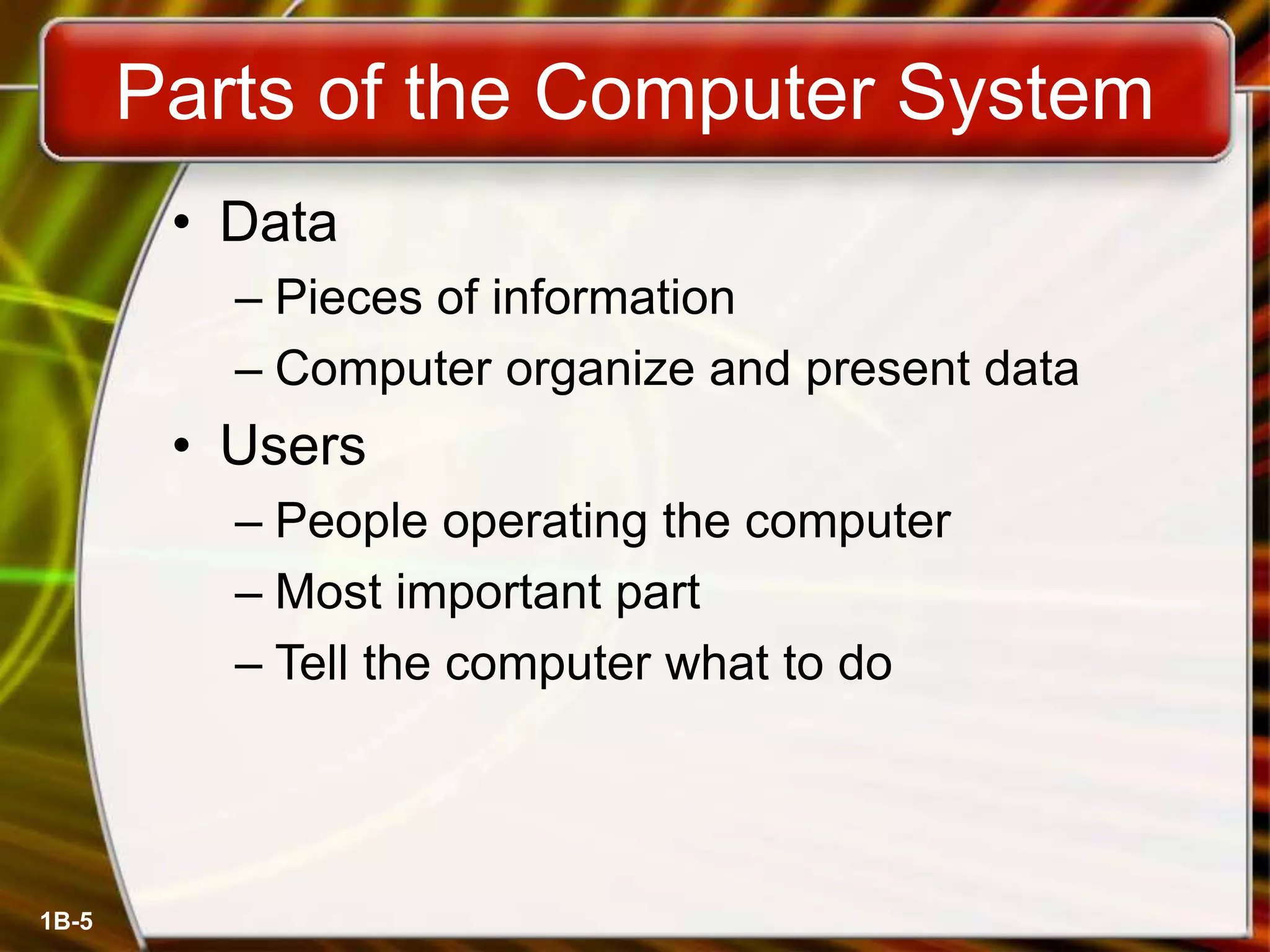 Parts of the Computer System

• Data
– Pieces of information
– Computer organize and present data
• Users
– People operating the computer
– Most important part
– Tell the computer what to do

1B-5